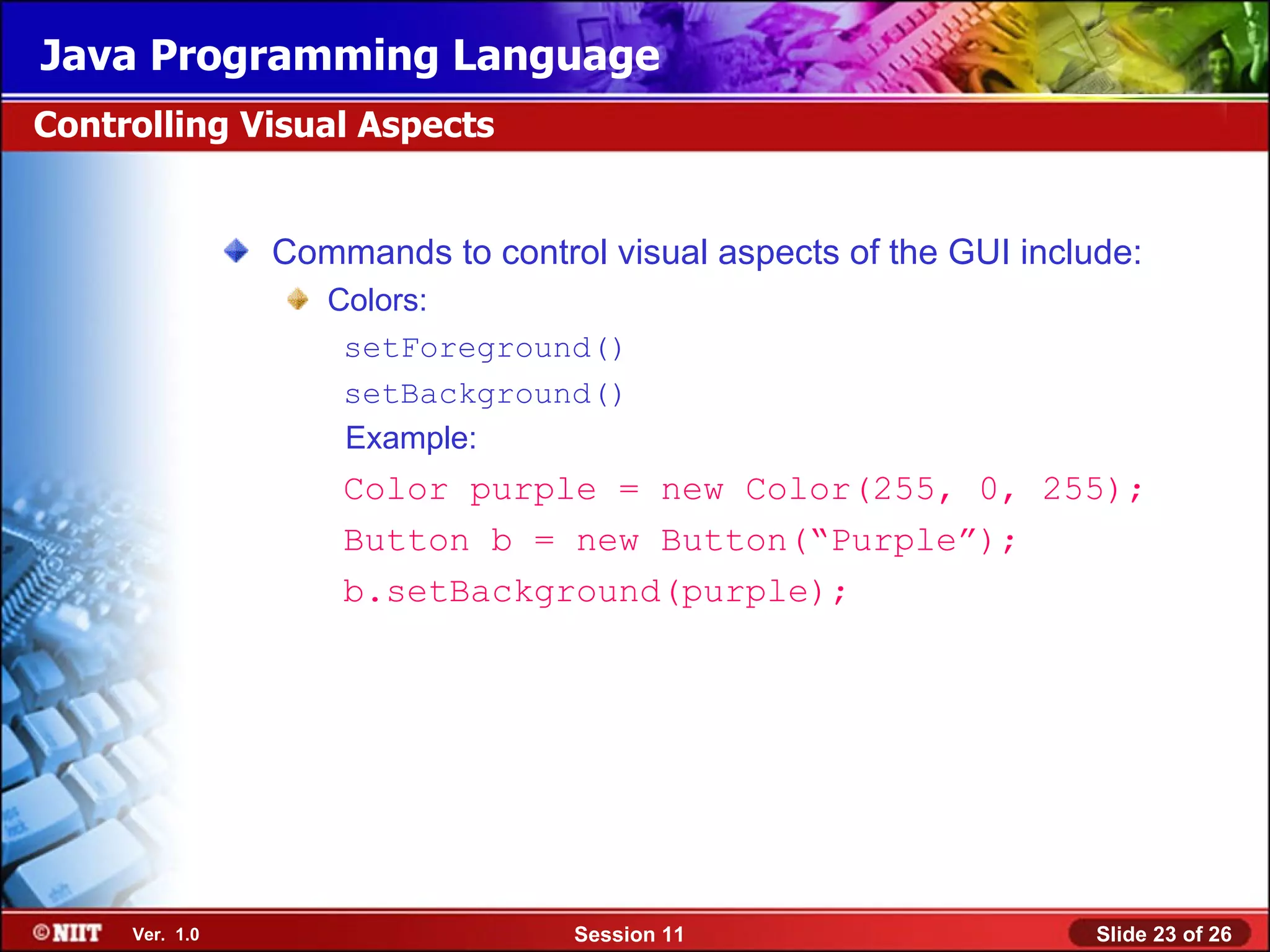 Java Programming Language

Controlling Visual Aspects

Commands to control visual aspects of the GUI include:

Colors:

setForeground()

setBackground()

Example:

Color purple = new Color(255, 0, 255);

Button b = new Button(“Purple”);

b.setBackground(purple);

©NIIT Ver. 1.0

Session 11

Slide 23 of 26